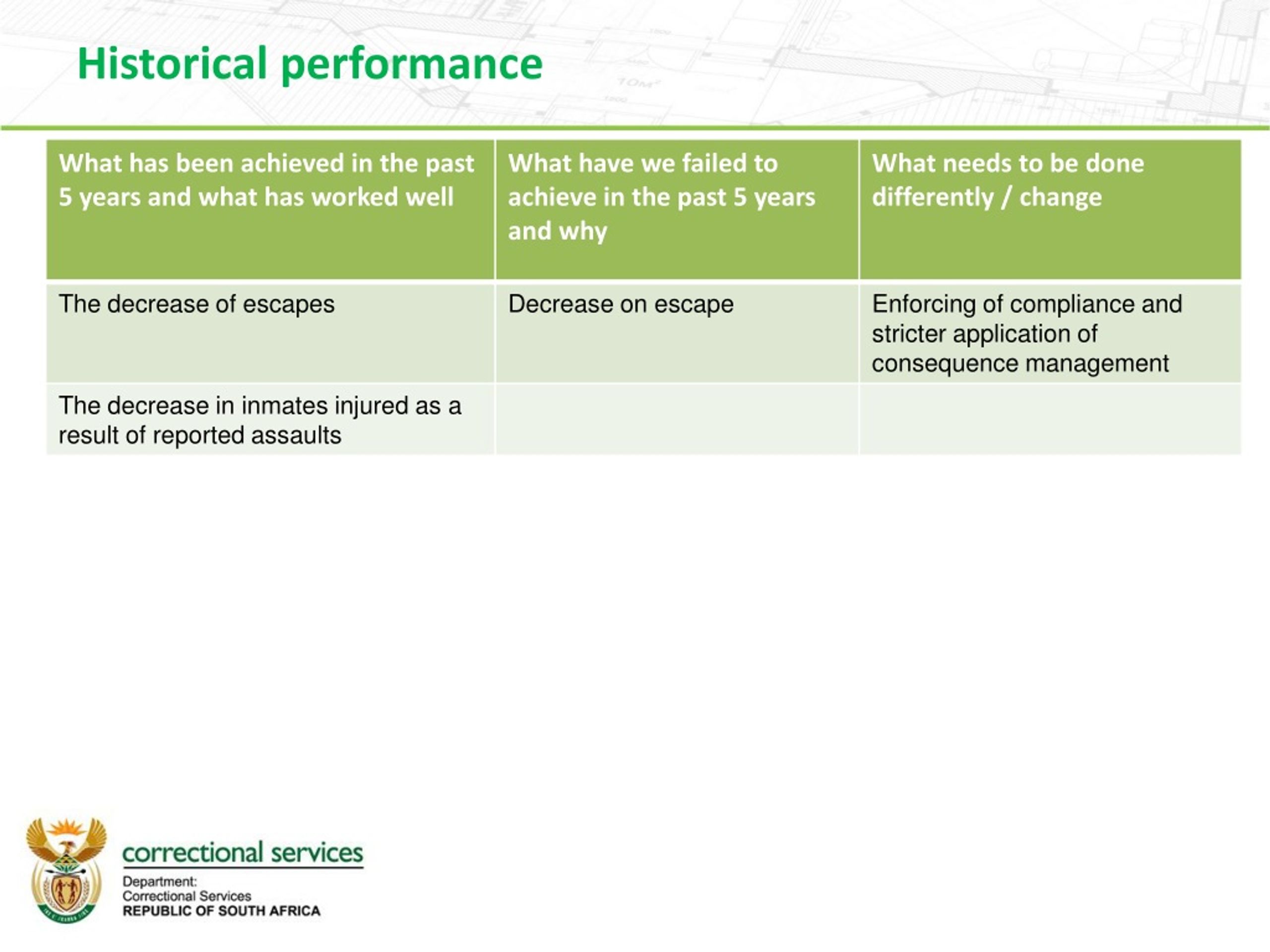 Historical performance

| What has been achieved in the past 5 years and what has worked well | What have we failed to achieve in the past 5 years and why | What needs to be done differently / change |
|---|---|---|
| The decrease of escapes | Decrease on escape | Enforcing of compliance and stricter application of consequence management |
| The decrease in inmates injured as a result of reported assaults | | |

correctional services
Department:
Correctional Services
REPUBLIC OF SOUTH AFRICA